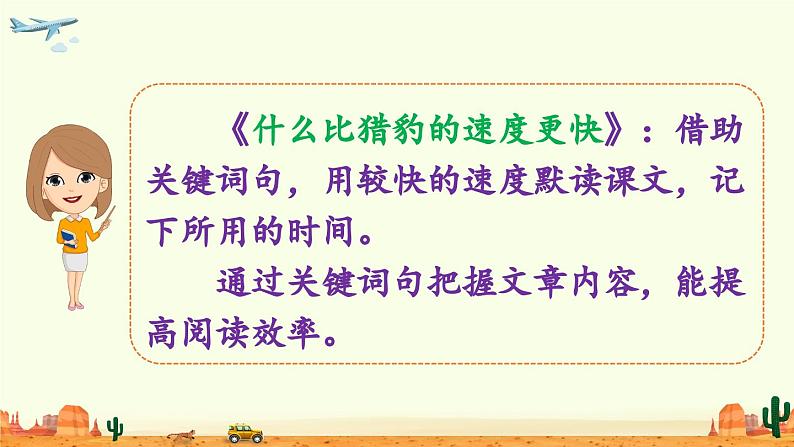 《什么比猎豹的速度更快》：借助关键词句，用较快的速度默读课文，记下所用的时间。

通过关键词句把握文章内容，能提高阅读效率。